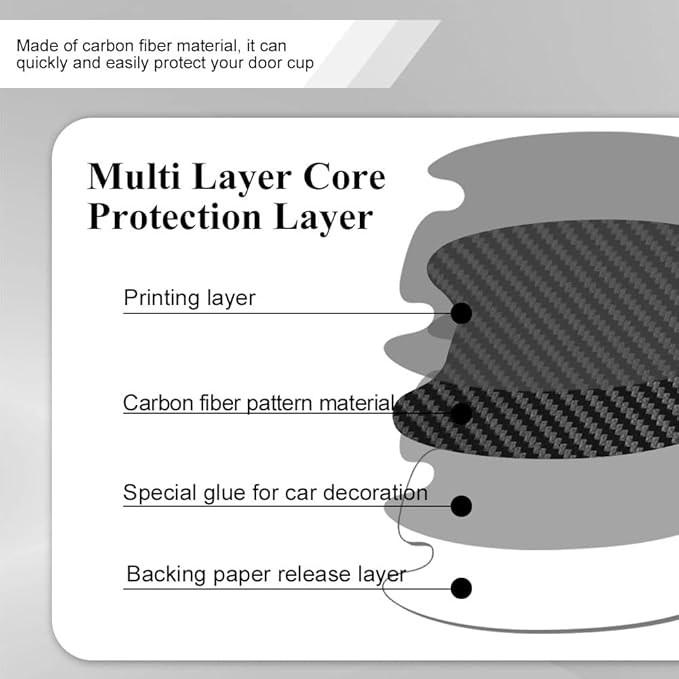 Made of carbon fiber material, it can quickly and easily protect your door cup

Multi Layer Core Protection Layer

Printing layer

Carbon fiber pattern material

Special glue for car decoration

Backing paper release layer